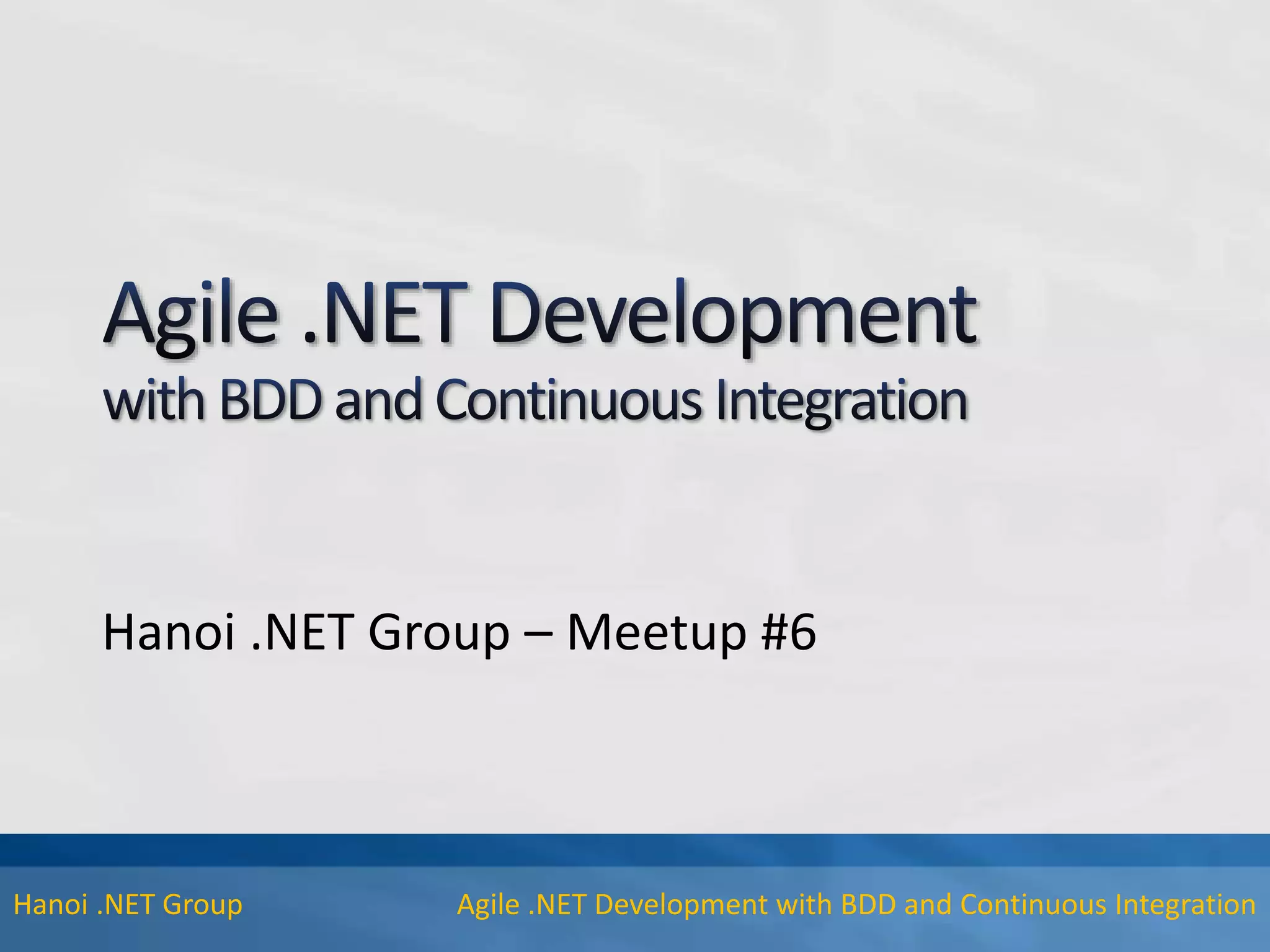 Agile .NET Development
with BDD and Continuous Integration

Hanoi .NET Group – Meetup #6

Hanoi .NET Group

Agile .NET Development with BDD and Continuous Integration